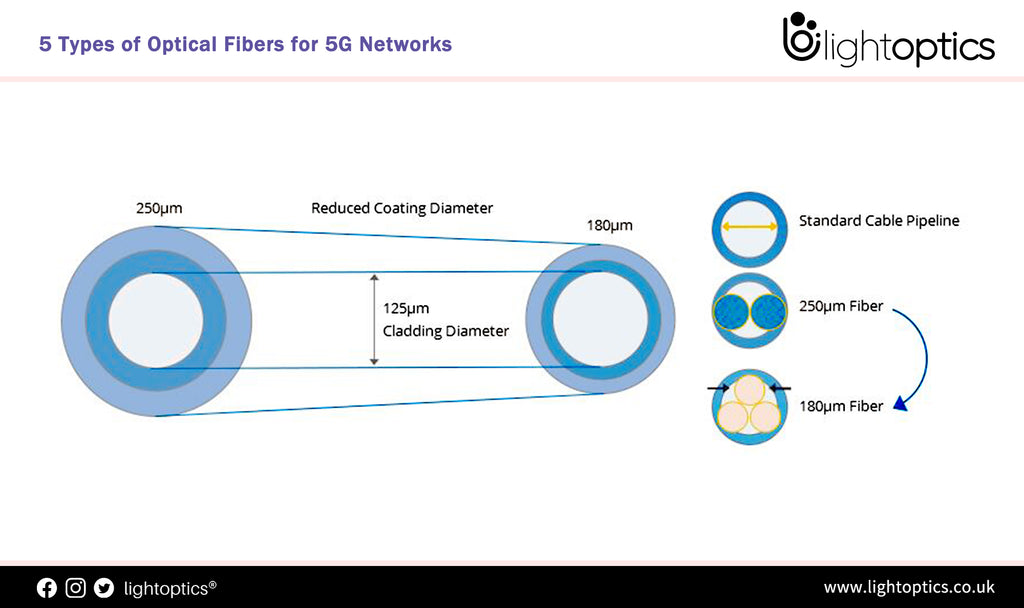 5 Types of Optical Fibers for 5G Networks

lightoptics

250μm

Reduced Coating Diameter

180μm

125μm
Cladding Diameter

Standard Cable Pipeline

250μm Fiber

180μm Fiber

lightoptics®

www.lightoptics.co.uk